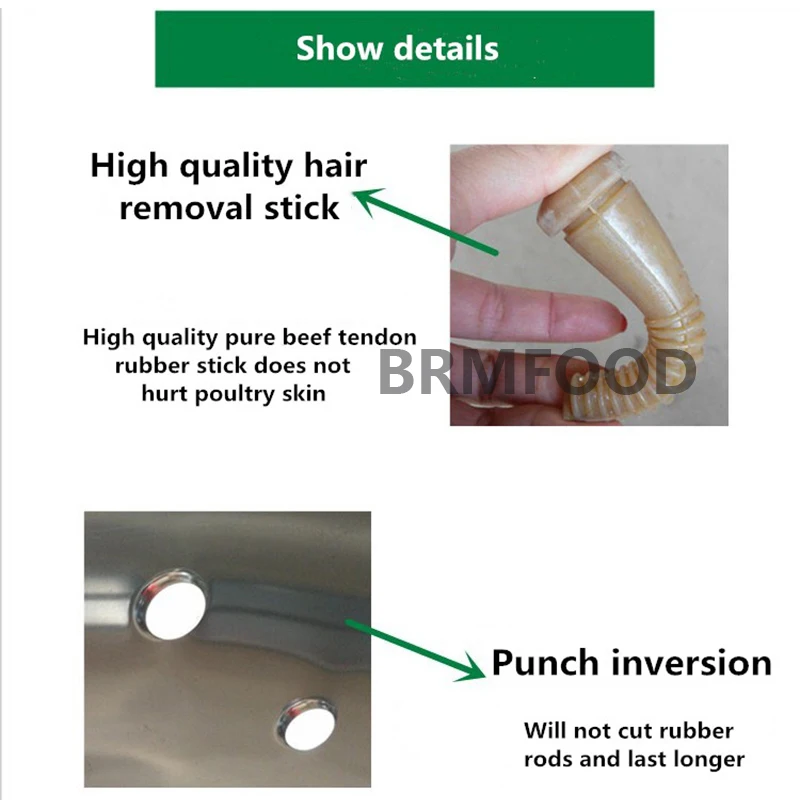 Show details

High quality hair removal stick

High quality pure beef tendon rubber stick does not hurt poultry skin

BRMFOOD

Punch inversion

Will not cut rubber rods and last longer